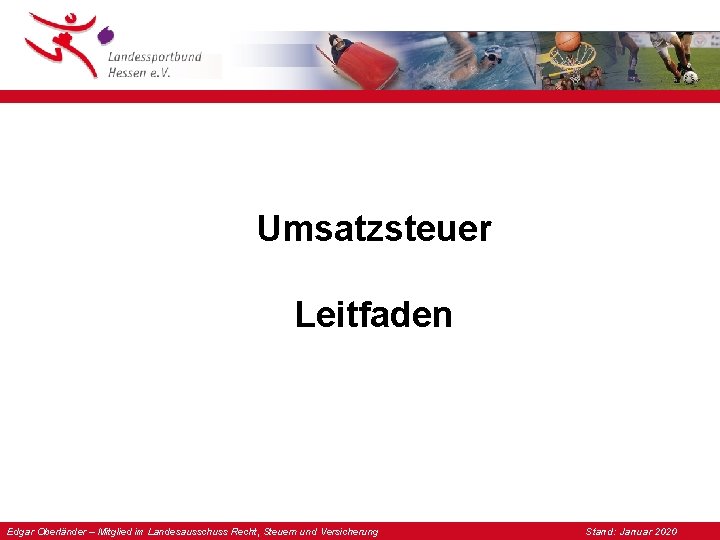 Landessportbund Hessen e.V.

Umsatzsteuer

Leitfaden

Edgar Oberländer – Mitglied im Landesausschuss Recht, Steuern und Versicherung

Stand: Januar 2020